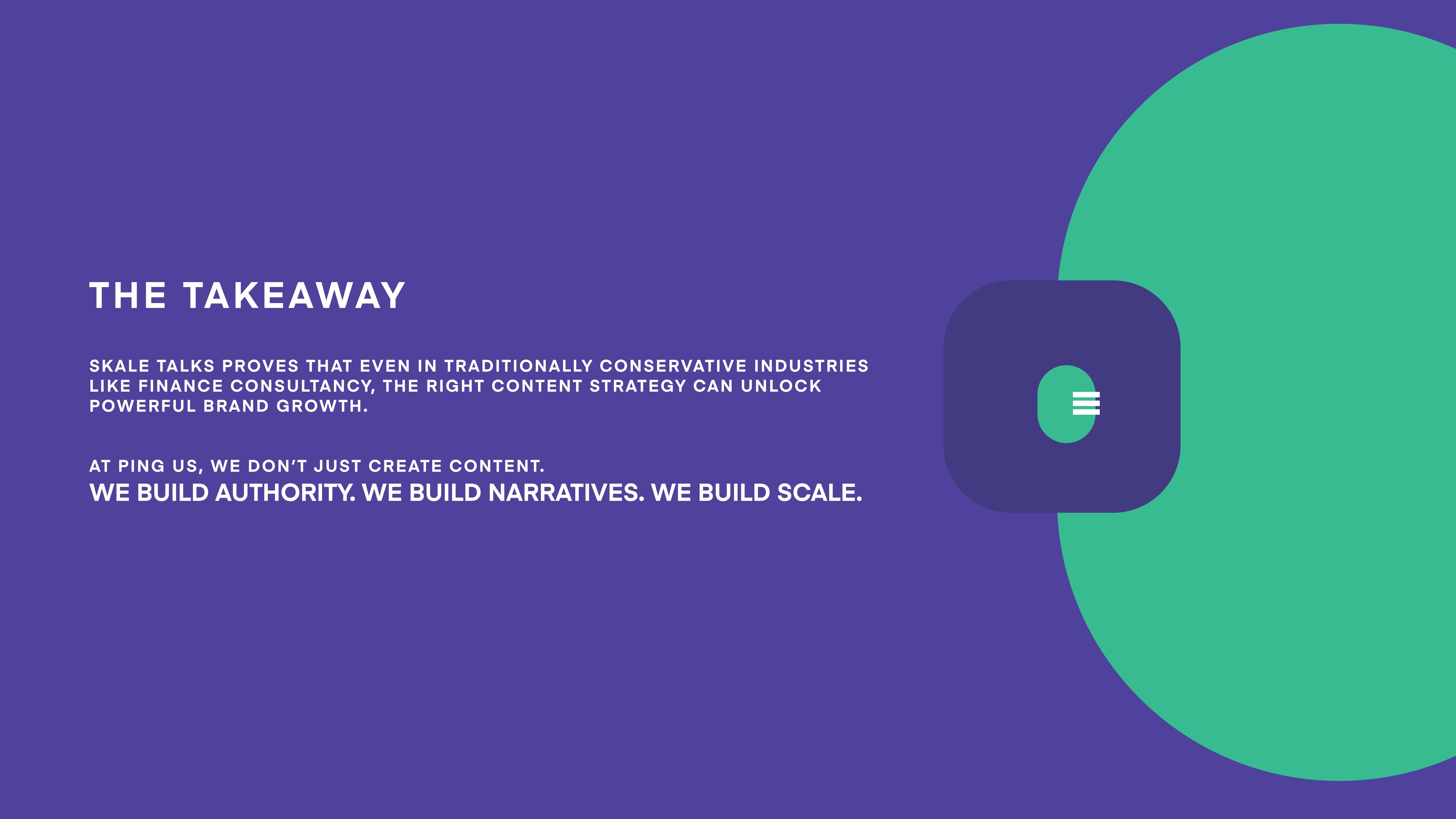 THE TAKEAWAY

SKALE TALKS PROVES THAT EVEN IN TRADITIONALLY CONSERVATIVE INDUSTRIES LIKE FINANCE CONSULTANCY, THE RIGHT CONTENT STRATEGY CAN UNLOCK POWERFUL BRAND GROWTH.

AT PING US, WE DON'T JUST CREATE CONTENT.
WE BUILD AUTHORITY. WE BUILD NARRATIVES. WE BUILD SCALE.